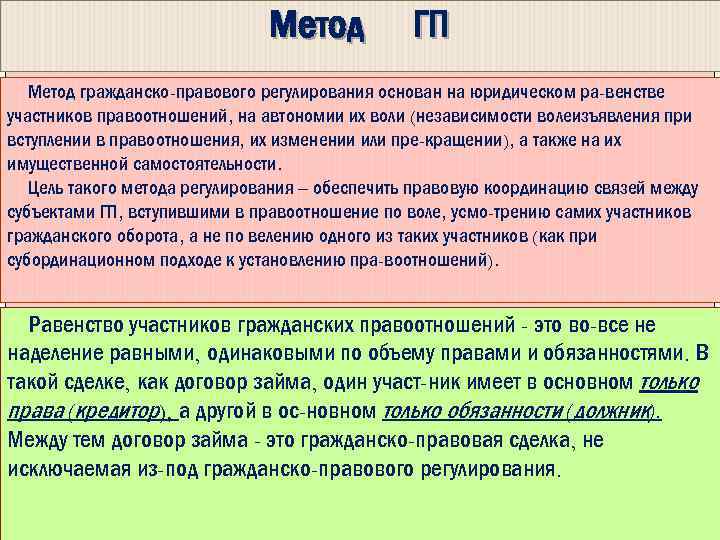 Метод ГП

Метод гражданско-правового регулирования основан на юридическом ра-венстве участников правоотношений, на автономии их воли (независимости волеизъявления при вступлении в правоотношения, их изменении или пре-кращении), а также на их имущественной самостоятельности.

Цель такого метода регулирования – обеспечить правовую координацию связей между субъектами ГП, вступившими в правоотношение по воле, усмо-трению самих участников гражданского оборота, а не по велению одного из таких участников (как при субординационном подходе к установлению пра-воотношений).

Равенство участников гражданских правоотношений - это во-все не наделение равными, одинаковыми по объему правами и обязанностями. В такой сделке, как договор займа, один участ-ник имеет в основном только права (кредитор), а другой в ос-новном только обязанности (должник). Между тем договор займа - это гражданско-правовая сделка, не исключаемая из-под гражданско-правового регулирования.